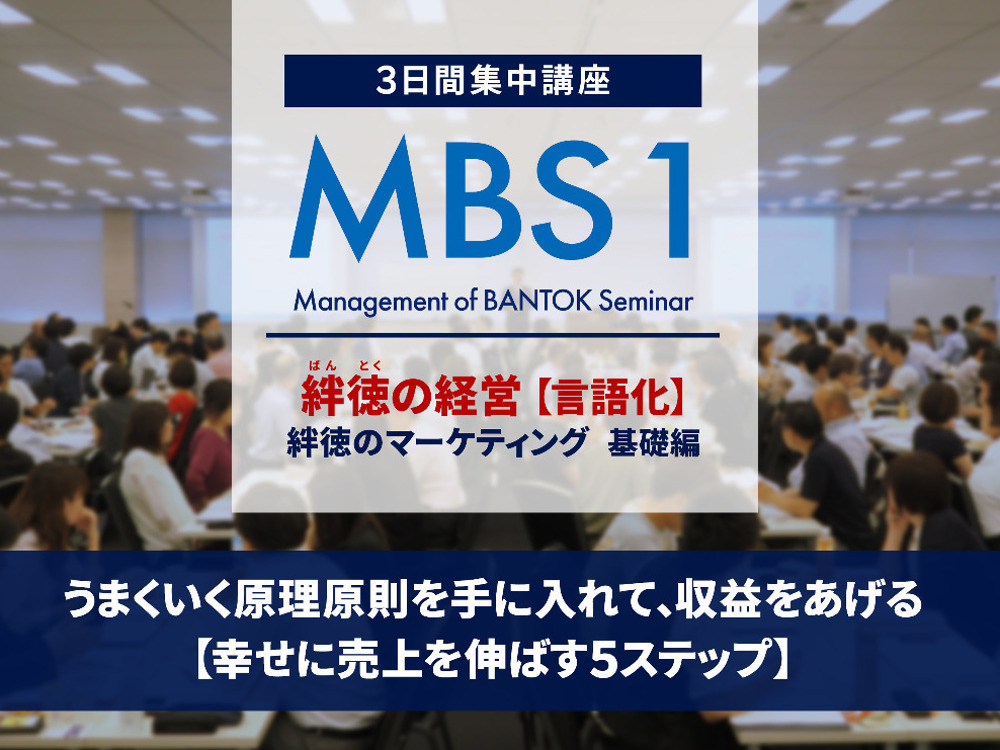 3日間集中講座

MBS1

Management of BANTOK Seminar

ばん とく
絆徳の経営【言語化】
絆徳のマーケティング 基礎編

うまくいく原理原則を手に入れて、収益をあげる
【幸せに売上を伸ばす5ステップ】